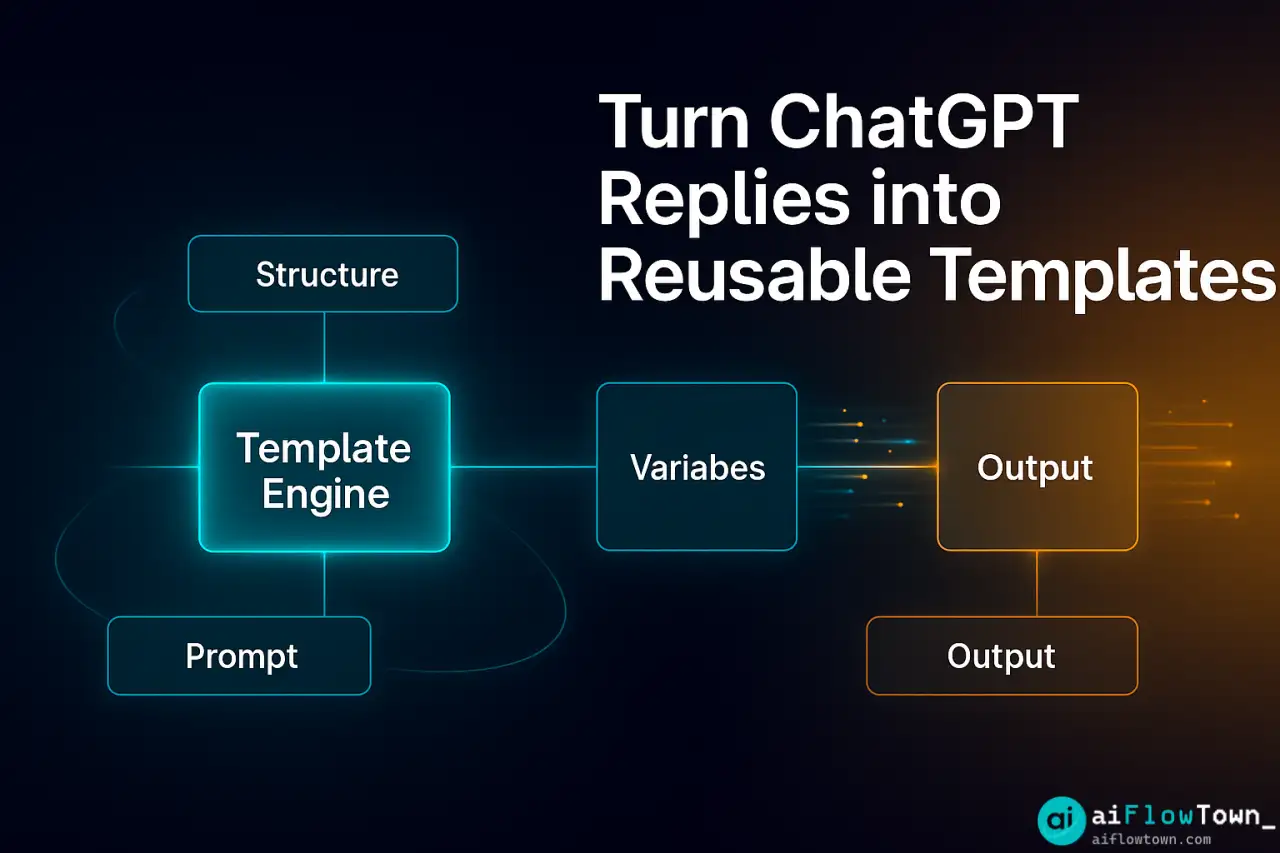 Turn ChatGPT Replies into Reusable Templates

Structure

Template Engine

Variabes

Output

Prompt

Output

ai aiFlowTown_
aiflowtown.com